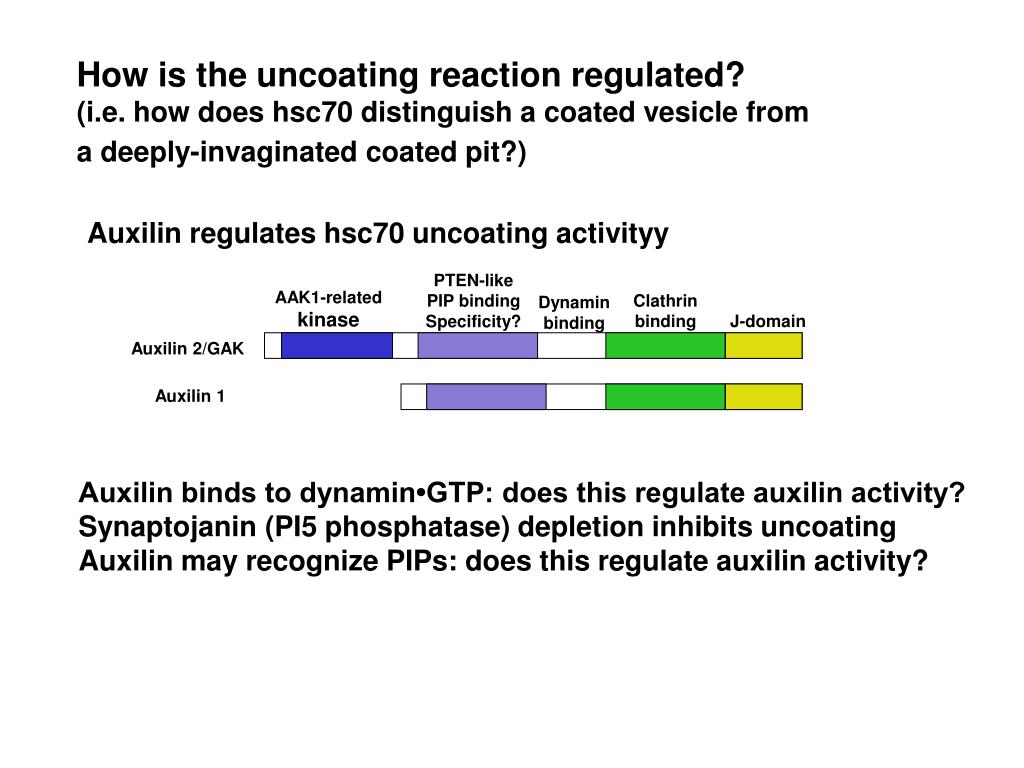 How is the uncoating reaction regulated?
(i.e. how does hsc70 distinguish a coated vesicle from a deeply-invaginated coated pit?)

Auxilin regulates hsc70 uncoating activityy

AAK1-related kinase

PTEN-like PIP binding Specificity?

Dynamin binding

Clathrin binding

J-domain

Auxilin 2/GAK

Auxilin 1

Auxilin binds to dynamin•GTP: does this regulate auxilin activity?
Synaptojanin (PI5 phosphatase) depletion inhibits uncoating
Auxilin may recognize PIPs: does this regulate auxilin activity?